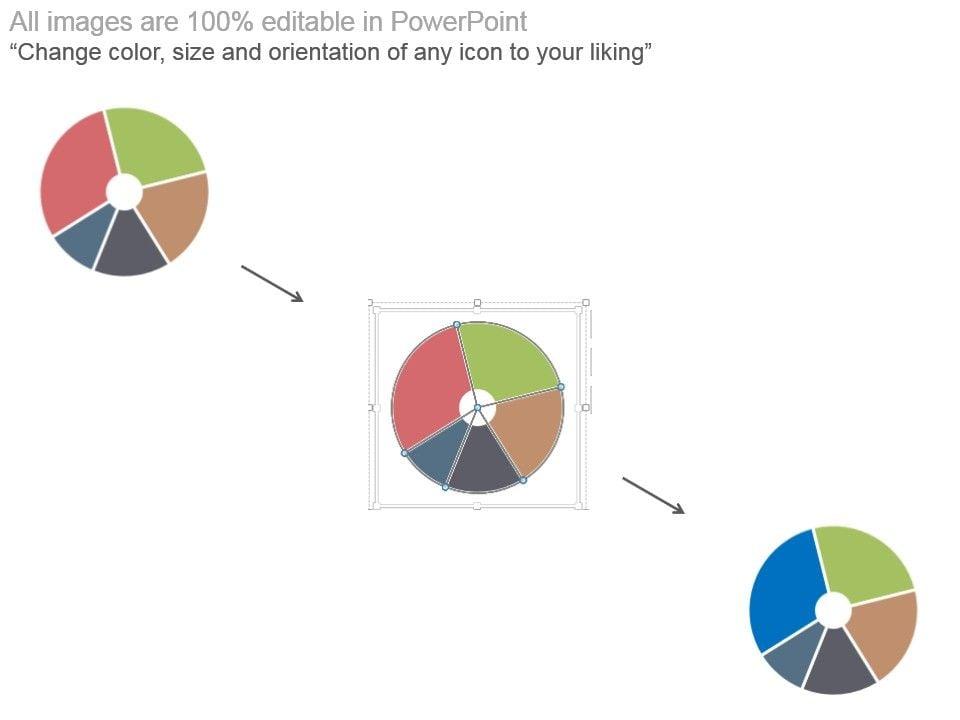 All images are 100% editable in PowerPoint
“Change color, size and orientation of any icon to your liking”